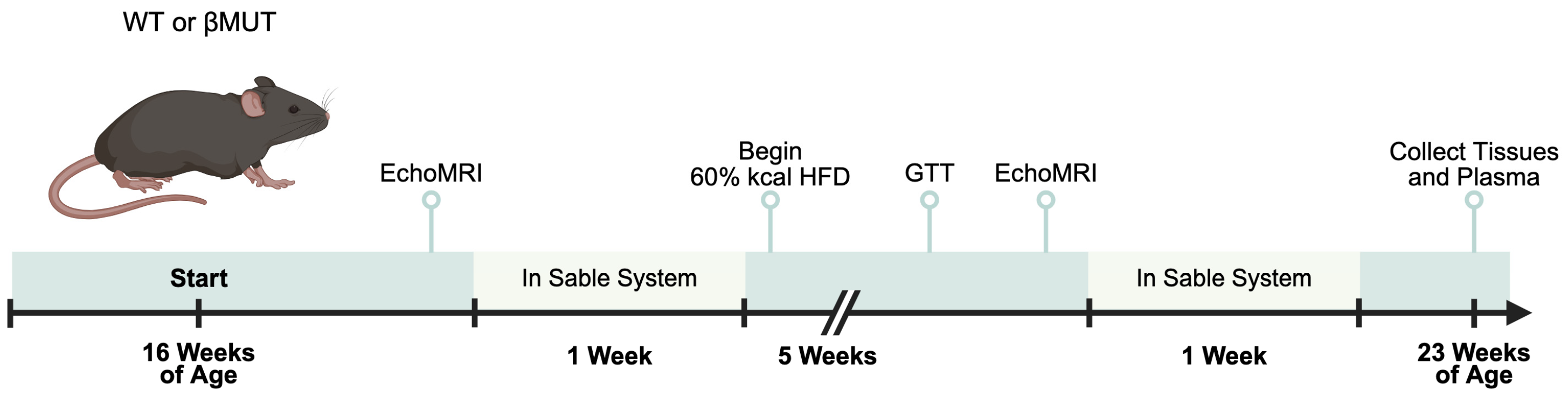 WT or βMUT

EchoMRI

Begin
60% kcal HFD

GTT

EchoMRI

Collect Tissues and Plasma

Start

In Sable System

In Sable System

16 Weeks of Age

1 Week

5 Weeks

1 Week

23 Weeks of Age